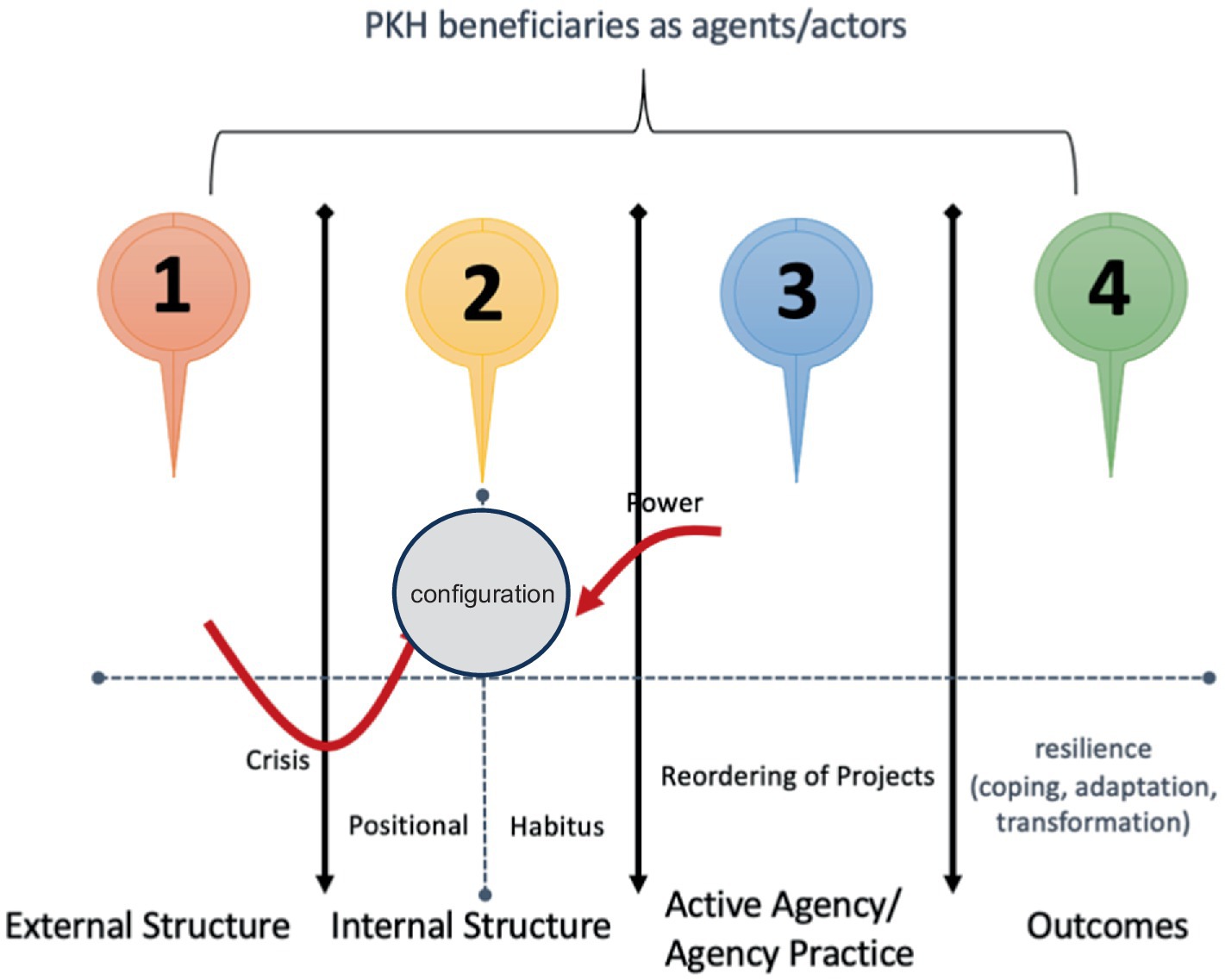 PKH beneficiaries as agents/actors

1

2

3

4

Power

configuration

Crisis

Positional

Habitus

Reordering of Projects

resilience (coping, adaptation, transformation)

External Structure

Internal Structure

Active Agency/ Agency Practice

Outcomes